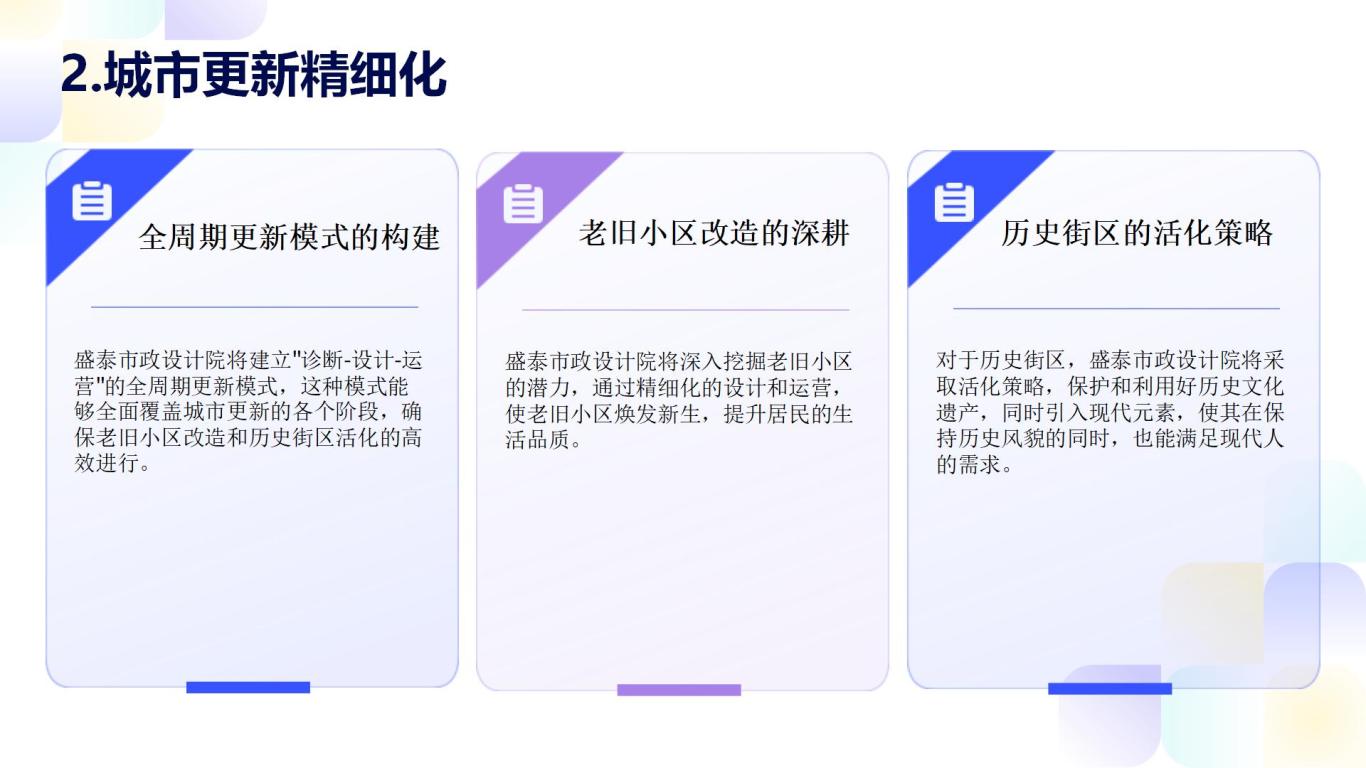 2.城市更新精细化

全周期更新模式的构建

盛泰市政设计院将建立"诊断-设计-运营"的全周期更新模式，这种模式能够全面覆盖城市更新的各个阶段，确保老旧小区改造和历史街区活化的高效进行。

老旧小区改造的深耕

盛泰市政设计院将深入挖掘老旧小区的潜力，通过精细化的设计和运营，使老旧小区焕发新生，提升居民的生活品质。

历史街区的活化策略

对于历史街区，盛泰市政设计院将采取活化策略，保护和利用好历史文化遗产，同时引入现代元素，使其在保持历史风貌的同时，也能满足现代人的需求。